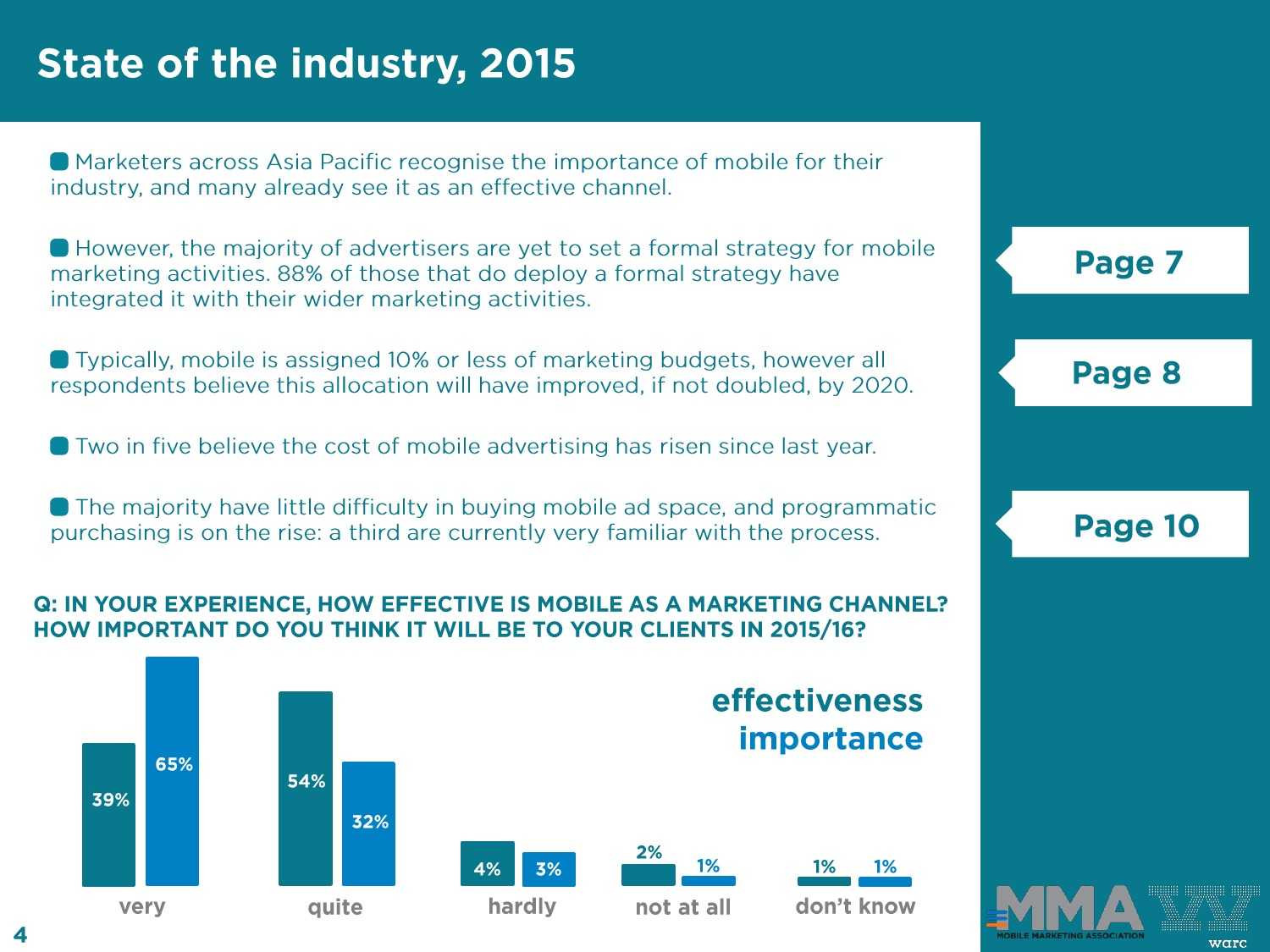 State of the industry, 2015

Marketers across Asia Pacific recognise the importance of mobile for their industry, and many already see it as an effective channel.

However, the majority of advertisers are yet to set a formal strategy for mobile marketing activities. 88% of those that do deploy a formal strategy have integrated it with their wider marketing activities.

Typically, mobile is assigned 10% or less of marketing budgets, however all respondents believe this allocation will have improved, if not doubled, by 2020.

Two in five believe the cost of mobile advertising has risen since last year.

The majority have little difficulty in buying mobile ad space, and programmatic purchasing is on the rise: a third are currently very familiar with the process.

Page 7

Page 8

Page 10

Q: IN YOUR EXPERIENCE, HOW EFFECTIVE IS MOBILE AS A MARKETING CHANNEL? HOW IMPORTANT DO YOU THINK IT WILL BE TO YOUR CLIENTS IN 2015/16?

effectiveness
importance

39% 65%
very

54% 32%
quite

4% 3%
hardly

2% 1%
not at all

1% 1%
don't know

4

MMA
MOBILE MARKETING ASSOCIATION

warc